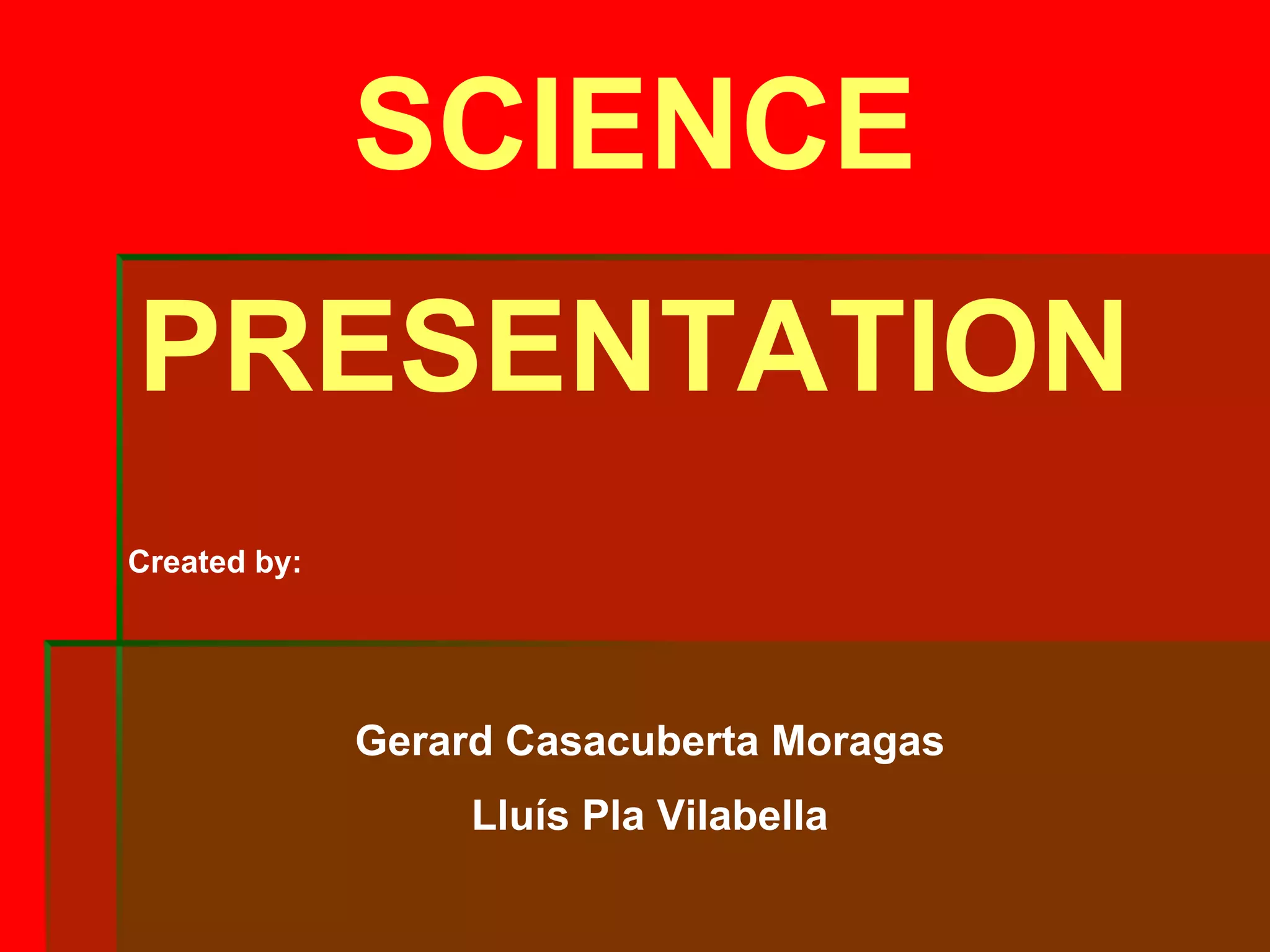 SCIENCE

PRESENTATION

Created by:

Gerard Casacuberta Moragas

Lluís Pla Vilabella